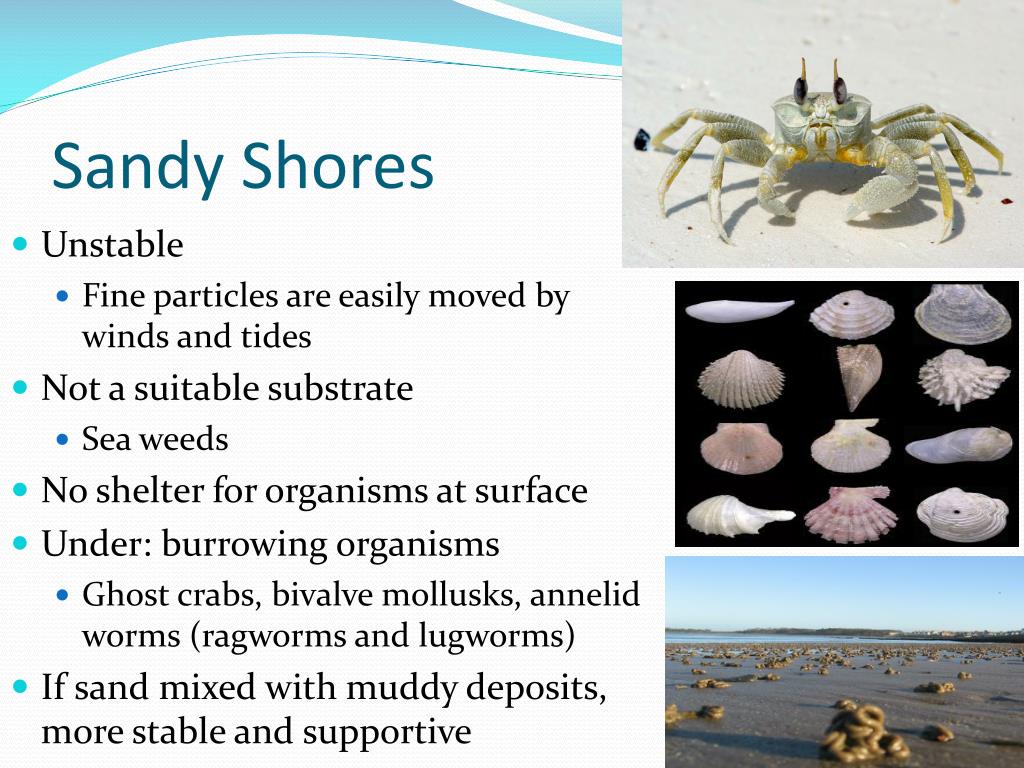 Sandy Shores

- Unstable
  - Fine particles are easily moved by winds and tides
- Not a suitable substrate
  - Sea weeds
- No shelter for organisms at surface
- Under: burrowing organisms
  - Ghost crabs, bivalve mollusks, annelid worms (ragworms and lugworms)
- If sand mixed with muddy deposits, more stable and supportive